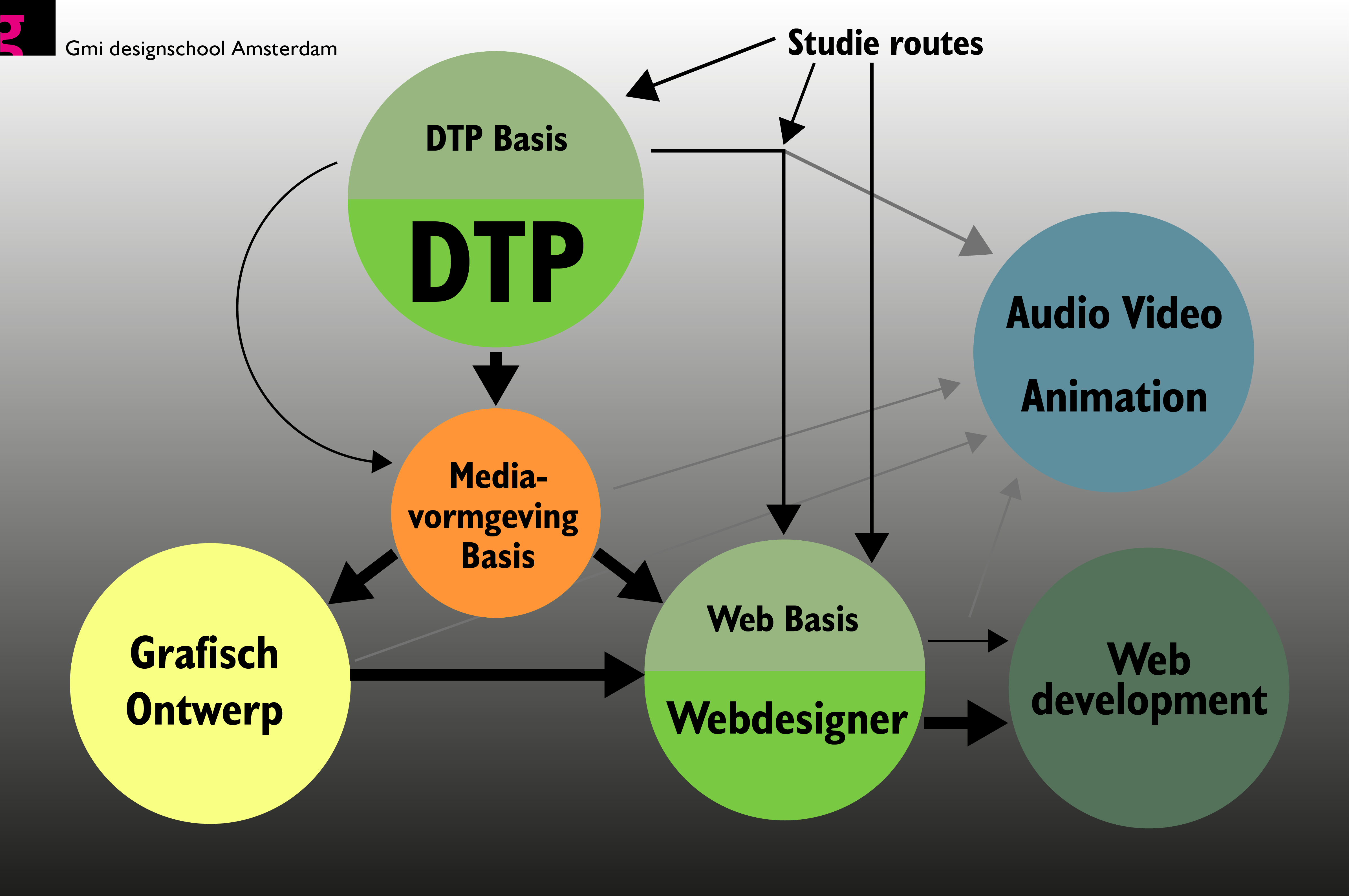 g

Gmi designschool Amsterdam

Studie routes

DTP Basis

DTP

Audio Video

Animation

Media-vormgeving Basis

Grafisch Ontwerp

Web Basis

Webdesigner

Web development